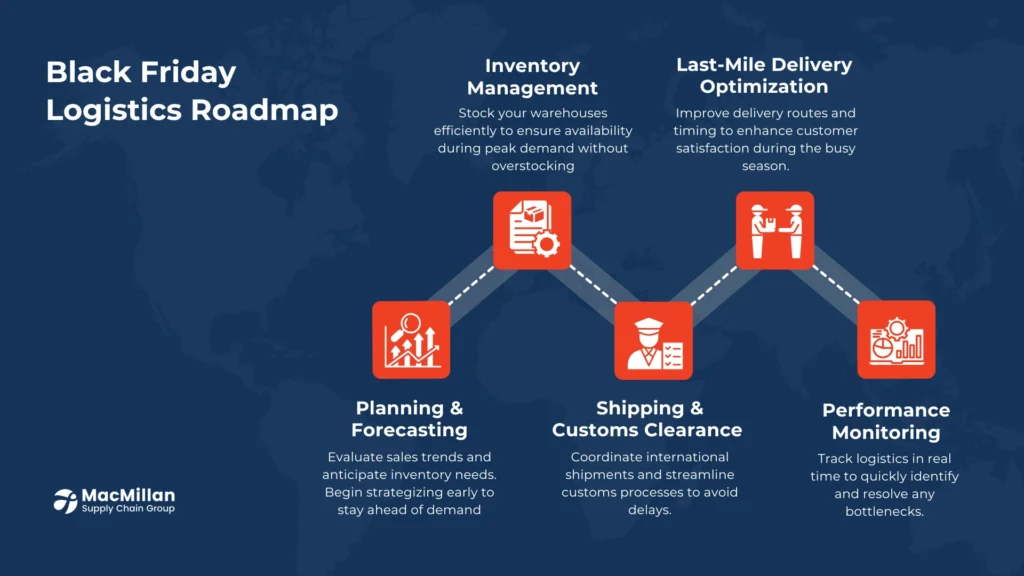 Black Friday Logistics Roadmap

Inventory Management

Stock your warehouses efficiently to ensure availability during peak demand without overstocking

Last-Mile Delivery Optimization

Improve delivery routes and timing to enhance customer satisfaction during the busy season.

Planning & Forecasting

Evaluate sales trends and anticipate inventory needs. Begin strategizing early to stay ahead of demand

Shipping & Customs Clearance

Coordinate international shipments and streamline customs processes to avoid delays.

Performance Monitoring

Track logistics in real time to quickly identify and resolve any bottlenecks.

MacMillan
Supply Chain Group